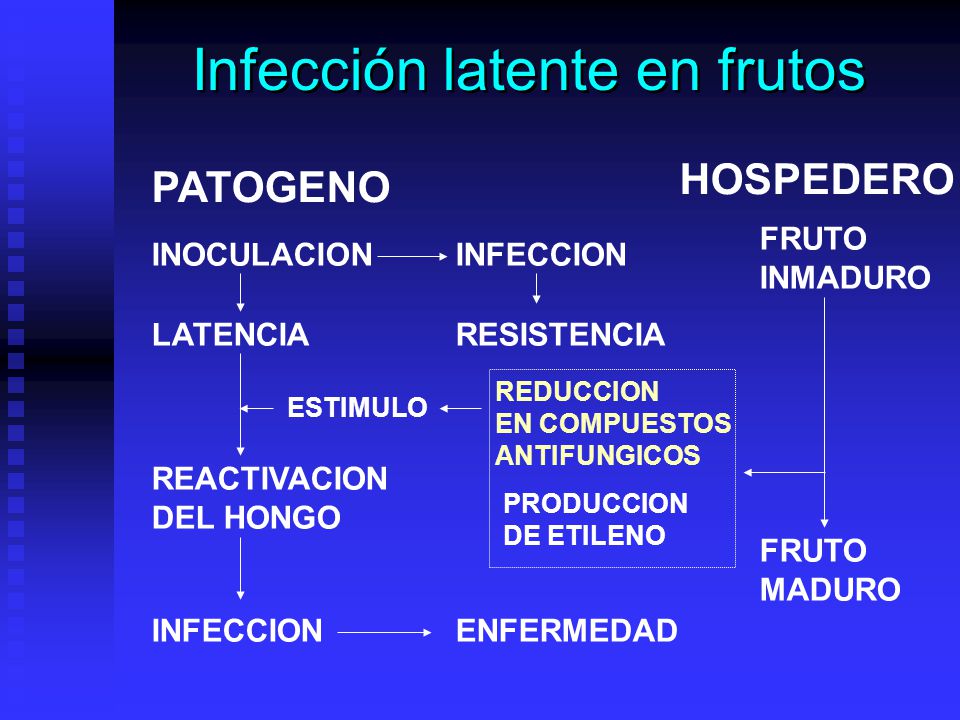 Infección latente en frutos

PATOGENO

HOSPEDERO

INOCULACION INFECCION

FRUTO INMADURO

LATENCIA RESISTENCIA

ESTIMULO

REDUCCION EN COMPUESTOS ANTIFUNGICOS

PRODUCCION DE ETILENO

REACTIVACION DEL HONGO

FRUTO MADURO

INFECCION ENFERMEDAD